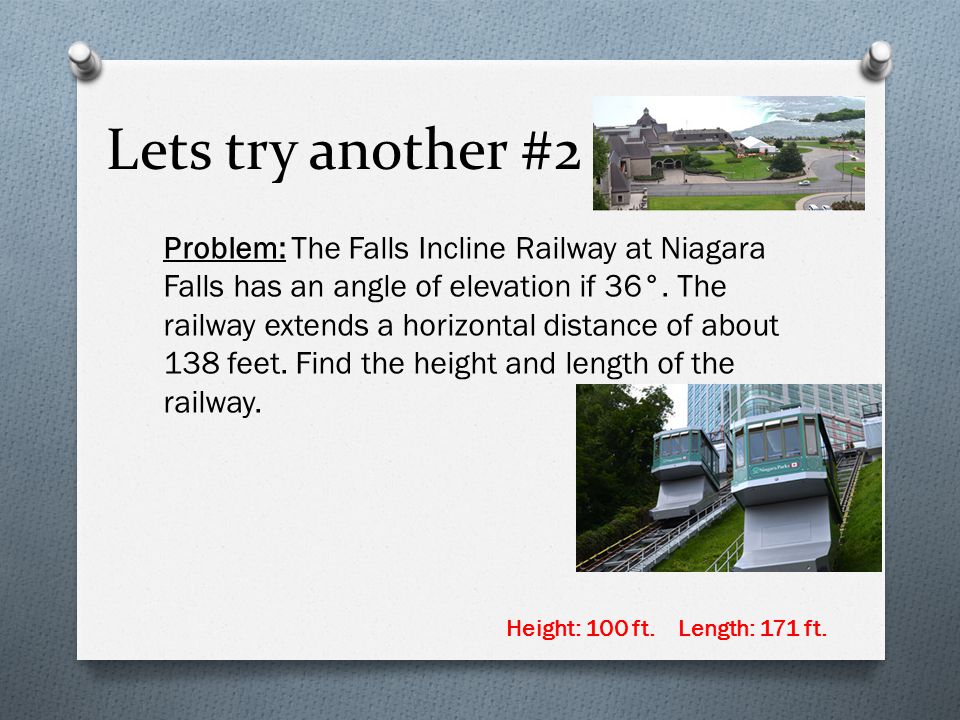 Lets try another #2

Problem: The Falls Incline Railway at Niagara Falls has an angle of elevation if 36°. The railway extends a horizontal distance of about 138 feet. Find the height and length of the railway.

Niagara Parks

Height: 100 ft.    Length: 171 ft.